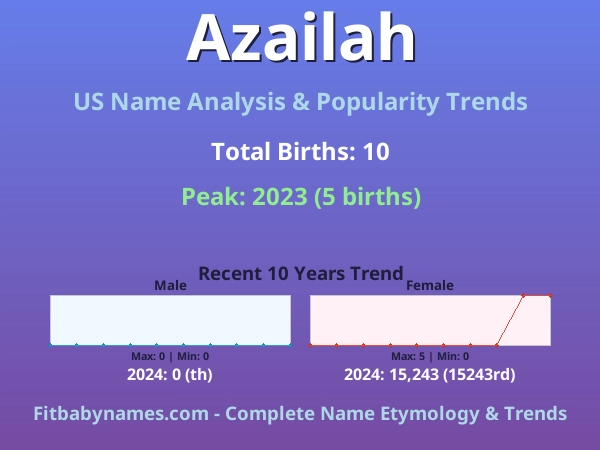 Azailah

US Name Analysis & Popularity Trends

Total Births: 10

Peak: 2023 (5 births)

Recent 10 Years Trend

Male

Max: 0 | Min: 0

2024: 0 (th)

Female

Max: 5 | Min: 0

2024: 15,243 (15243rd)

Fitbabynames.com - Complete Name Etymology & Trends